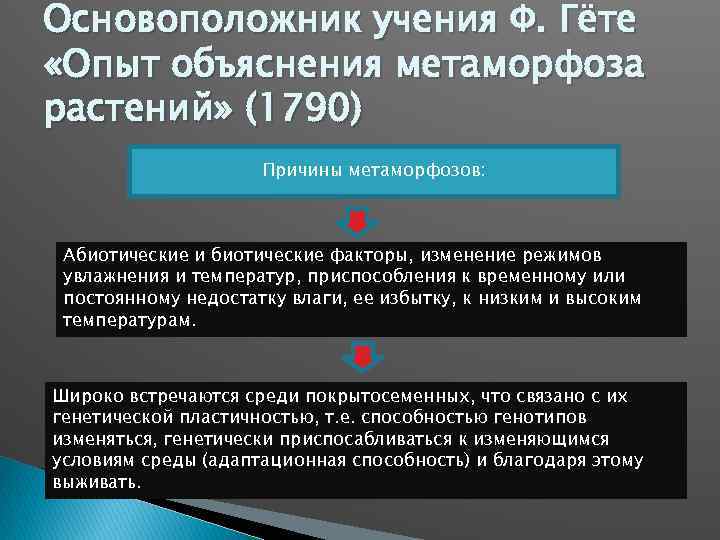 Основоположник учения Ф. Гёте «Опыт объяснения метаморфоза растений» (1790)

Причины метаморфозов:

Абиотические и биотические факторы, изменение режимов увлажнения и температур, приспособления к временному или постоянному недостатку влаги, ее избытку, к низким и высоким температурам.

Широко встречаются среди покрытосеменных, что связано с их генетической пластичностью, т.е. способностью генотипов изменяться, генетически приспосабливаться к изменяющимся условиям среды (адаптационная способность) и благодаря этому выживать.